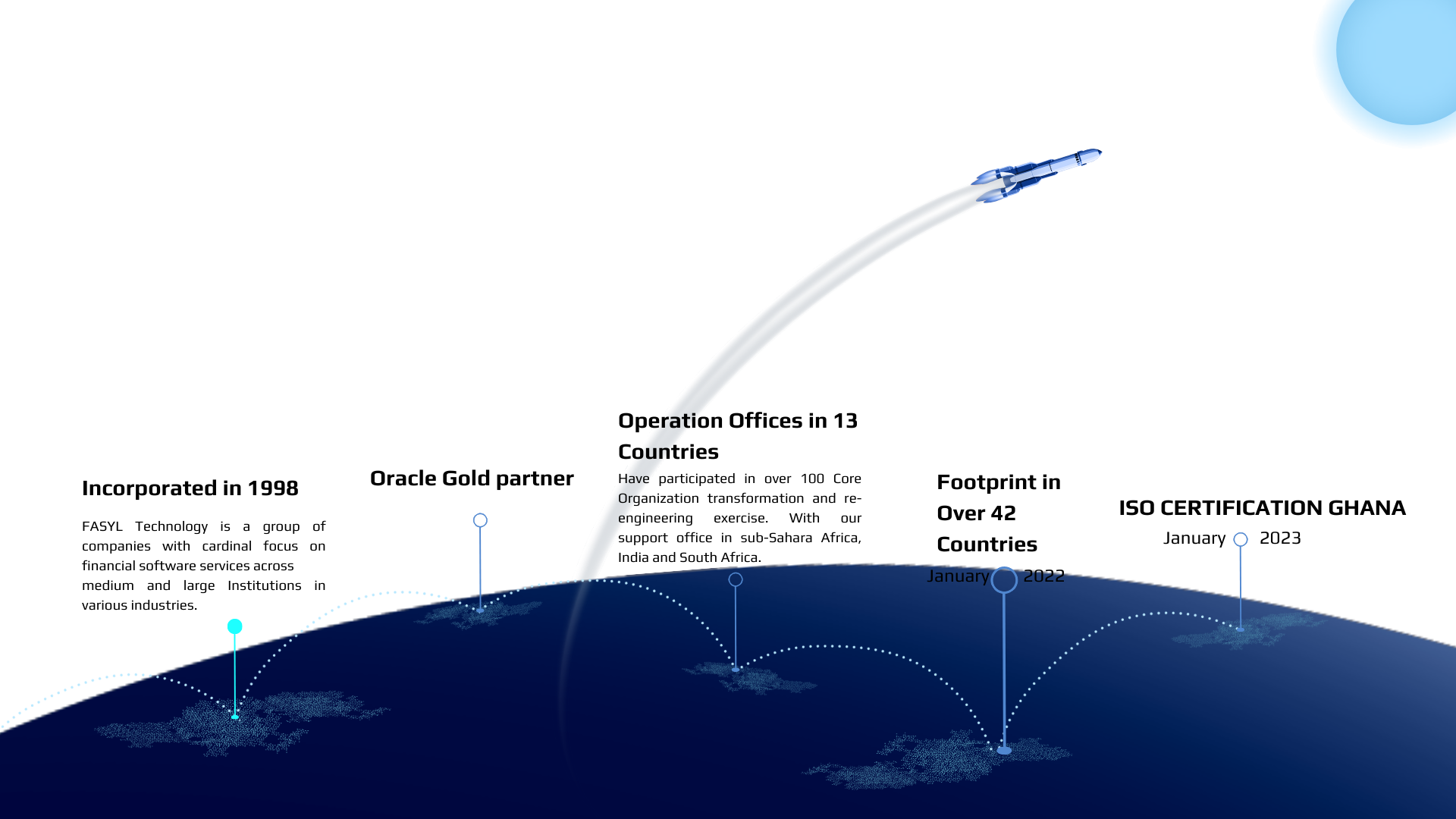 Incorporated in 1998

FASYL Technology is a group of companies with cardinal focus on financial software services across medium and large Institutions in various industries.

Oracle Gold partner

Operation Offices in 13 Countries

Have participated in over 100 Core Organization transformation and re-engineering exercise. With our support office in sub-Sahara Africa, India and South Africa.

Footprint in Over 42 Countries

January 2022

ISO CERTIFICATION GHANA

January 2023